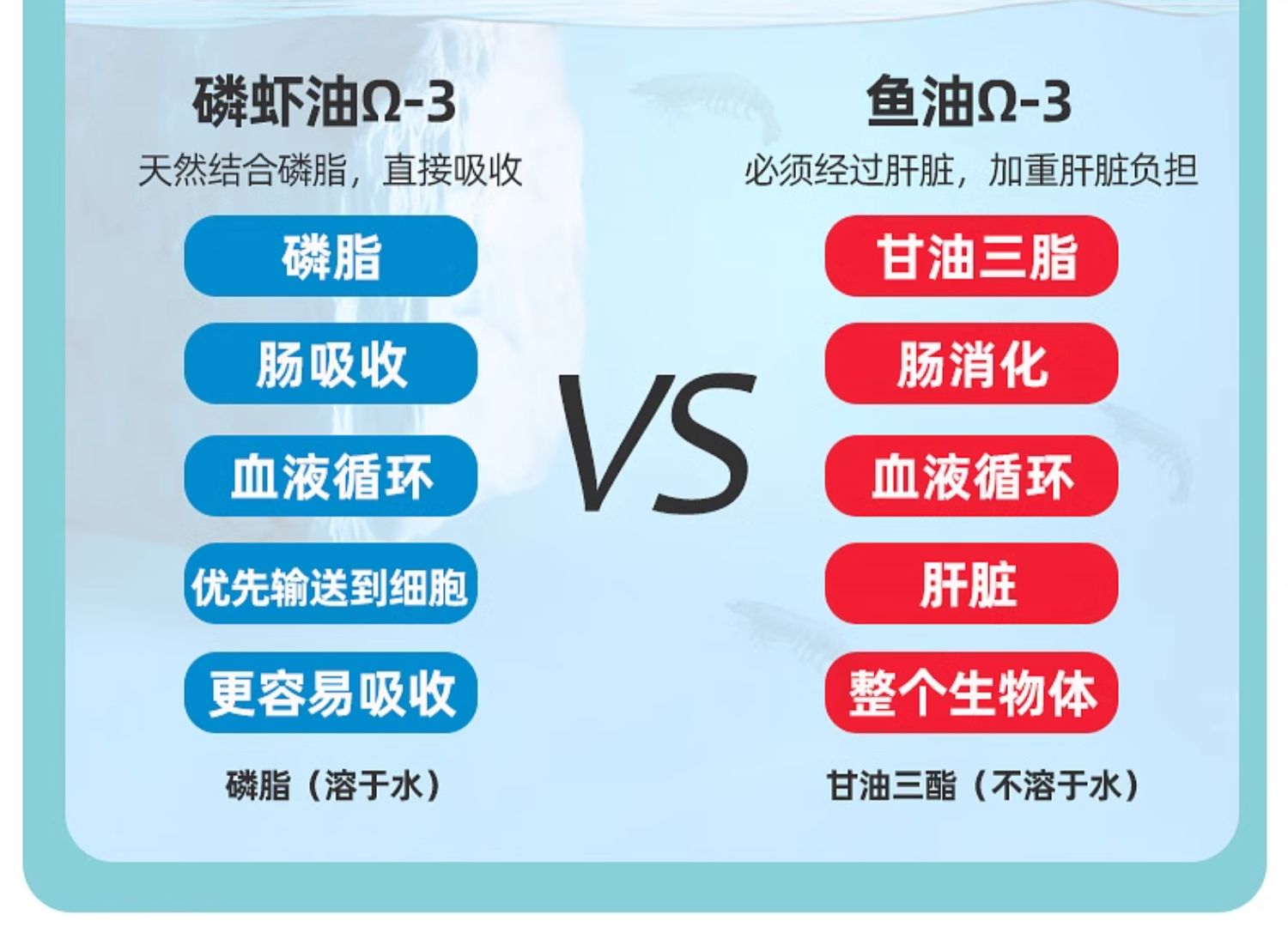 磷虾油Ω-3

天然结合磷脂，直接吸收

磷脂

肠吸收

血液循环

优先输送到细胞

更容易吸收

磷脂（溶于水）

VS

鱼油Ω-3

必须经过肝脏，加重肝脏负担

甘油三脂

肠消化

血液循环

肝脏

整个生物体

甘油三酯（不溶于水）